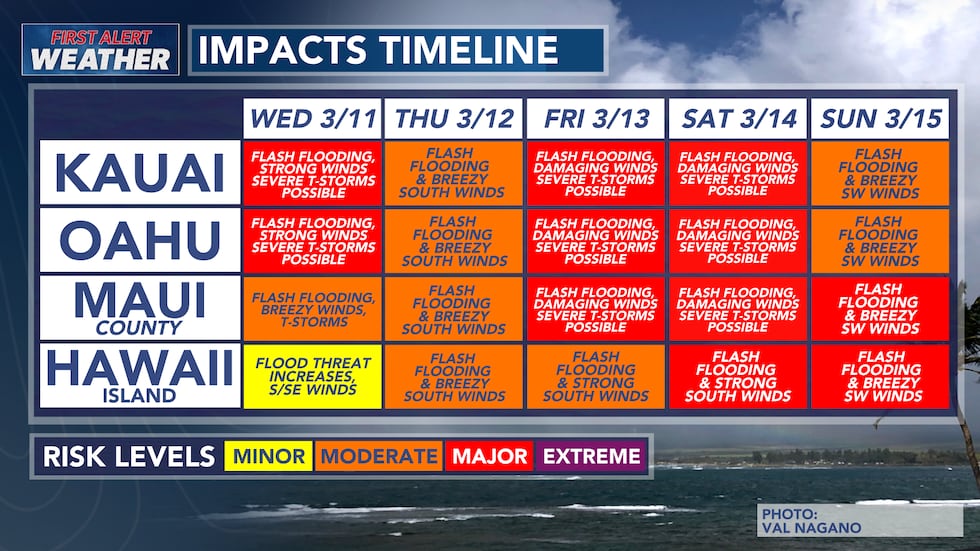 FIRST ALERT WEATHER

IMPACTS TIMELINE

| | WED 3/11 | THU 3/12 | FRI 3/13 | SAT 3/14 | SUN 3/15 |
|---|---|---|---|---|---|
| KAUAI | FLASH FLOODING, STRONG WINDS SEVERE T-STORMS POSSIBLE | FLASH FLOODING & BREEZY SOUTH WINDS | FLASH FLOODING, DAMAGING WINDS SEVERE T-STORMS POSSIBLE | FLASH FLOODING, DAMAGING WINDS SEVERE T-STORMS POSSIBLE | FLASH FLOODING & BREEZY SW WINDS |
| OAHU | FLASH FLOODING, STRONG WINDS SEVERE T-STORMS POSSIBLE | FLASH FLOODING & BREEZY SOUTH WINDS | FLASH FLOODING, DAMAGING WINDS SEVERE T-STORMS POSSIBLE | FLASH FLOODING, DAMAGING WINDS SEVERE T-STORMS POSSIBLE | FLASH FLOODING & BREEZY SW WINDS |
| MAUI COUNTY | FLASH FLOODING, BREEZY WINDS, T-STORMS | FLASH FLOODING & BREEZY SOUTH WINDS | FLASH FLOODING, DAMAGING WINDS SEVERE T-STORMS POSSIBLE | FLASH FLOODING, DAMAGING WINDS SEVERE T-STORMS POSSIBLE | FLASH FLOODING & BREEZY SW WINDS |
| HAWAII ISLAND | FLOOD THREAT INCREASES, S/SE WINDS | FLASH FLOODING & BREEZY SOUTH WINDS | FLASH FLOODING & STRONG SOUTH WINDS | FLASH FLOODING & STRONG SOUTH WINDS | FLASH FLOODING & BREEZY SW WINDS |

RISK LEVELS MINOR MODERATE MAJOR EXTREME

PHOTO: VAL NAGANO